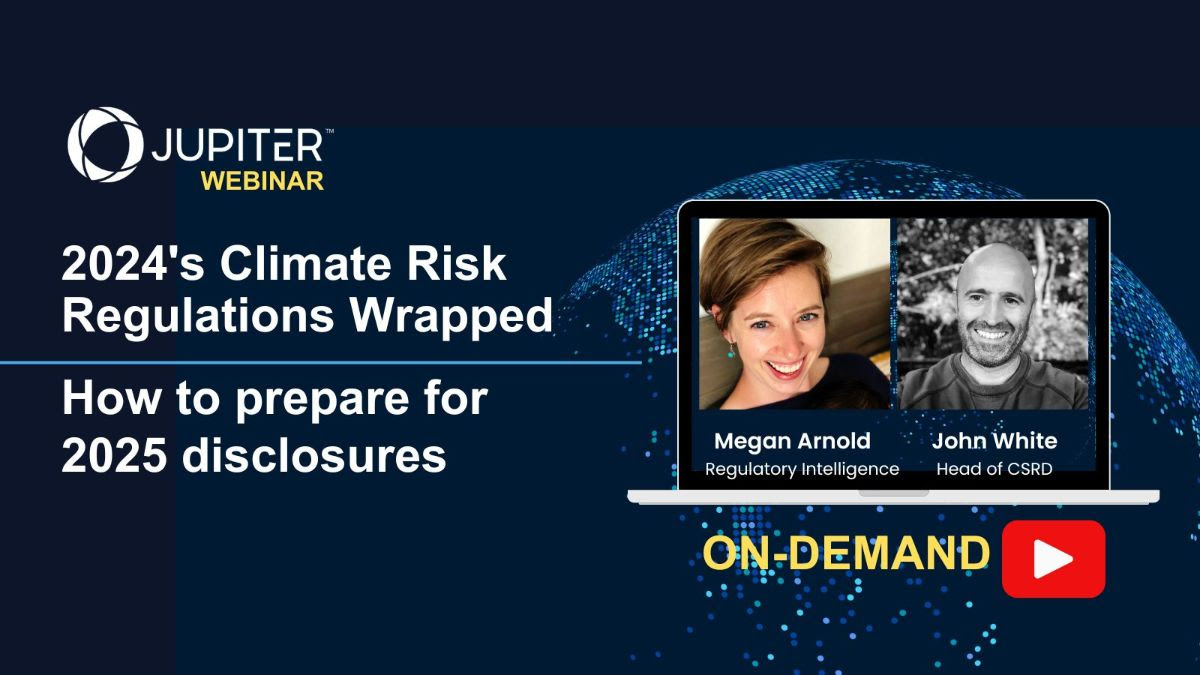 JUPITER™
WEBINAR

2024's Climate Risk Regulations Wrapped

How to prepare for 2025 disclosures

Megan Arnold
Regulatory Intelligence

John White
Head of CSRD

ON-DEMAND